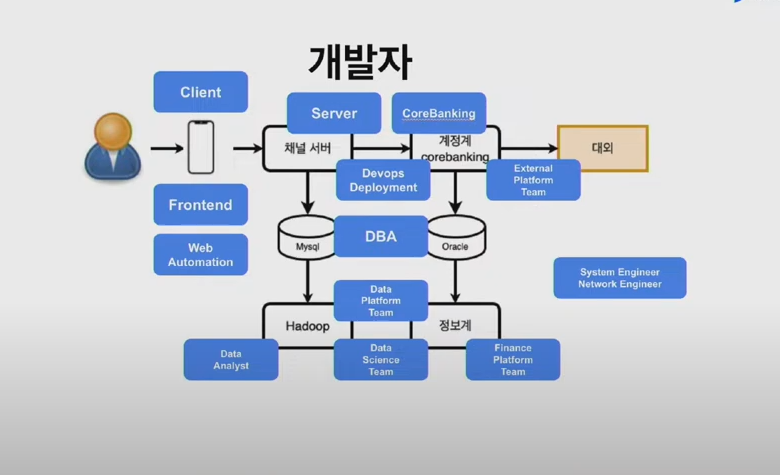 개발자

Client

Server

CoreBanking

채널 서버

계정계 corebanking

대외

Devops Deployment

External Platform Team

Frontend

Web Automation

Mysql

DBA

Oracle

System Engineer Network Engineer

Data Platform Team

Hadoop

정보계

Data Analyst

Data Science Team

Finance Platform Team